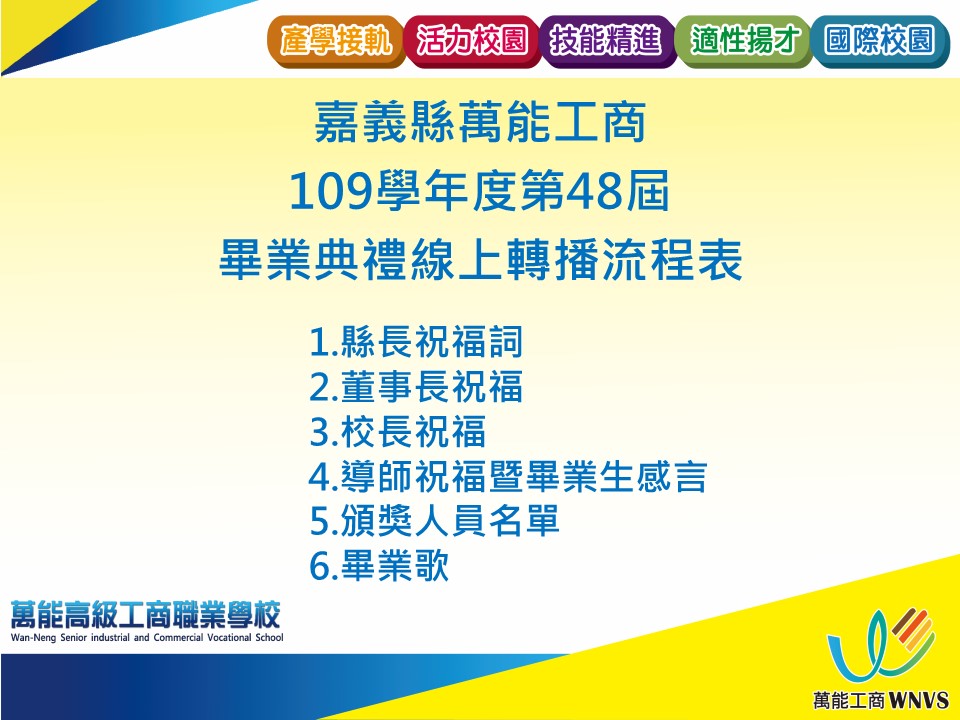 產學接軌 活力校園 技能精進 適性揚才 國際校園

嘉義縣萬能工商
109學年度第48屆
畢業典禮線上轉播流程表

1.縣長祝福詞
2.董事長祝福
3.校長祝福
4.導師祝福暨畢業生感言
5.頒獎人員名單
6.畢業歌

萬能高級工商職業學校
Wan-Neng Senior industrial and Commercial Vocational School

萬能工商 WNVS